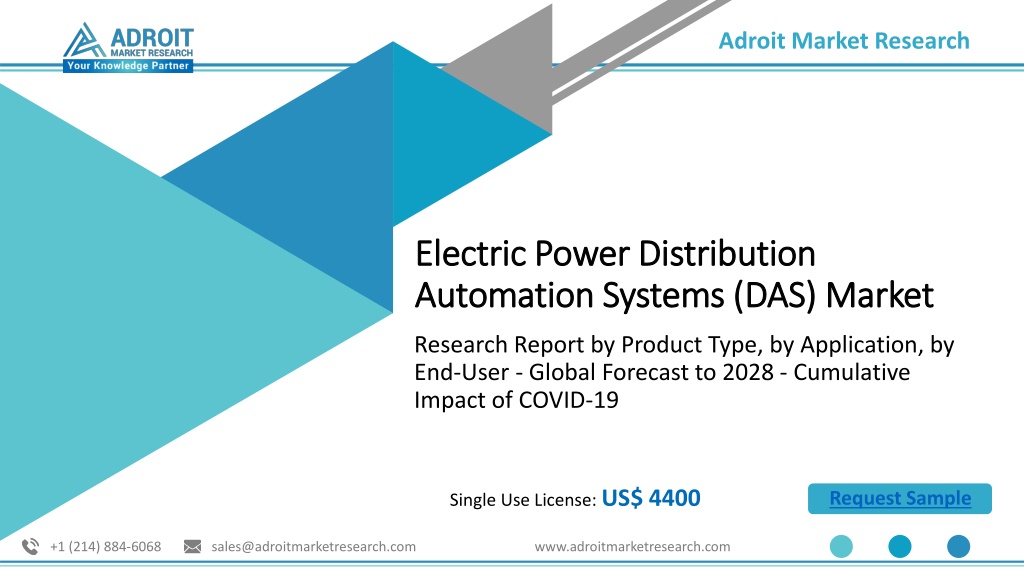 ADROIT
MARKET RESEARCH
Your Knowledge Partner

Adroit Market Research

Electric Power Distribution Automation Systems (DAS) Market

Research Report by Product Type, by Application, by End-User - Global Forecast to 2028 - Cumulative Impact of COVID-19

Single Use License: US$ 4400

Request Sample

+1 (214) 884-6068 sales@adroitmarketresearch.com www.adroitmarketresearch.com